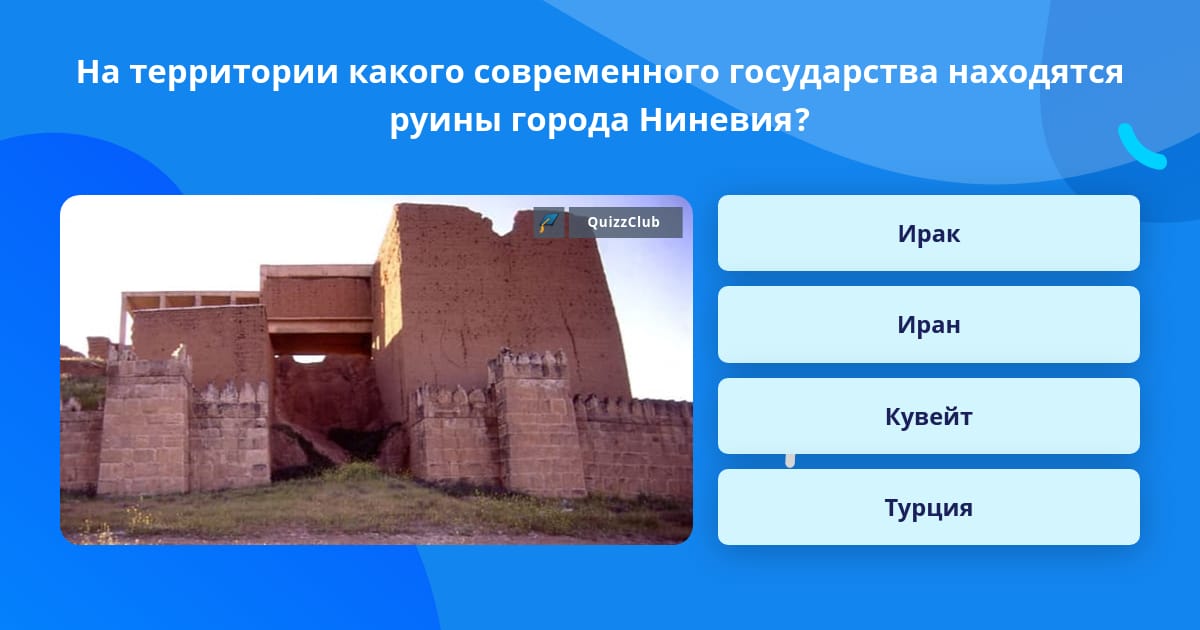 На территории какого современного государства находятся руины города Ниневия?

QuizzClub

Ирак

Иран

Кувейт

Турция